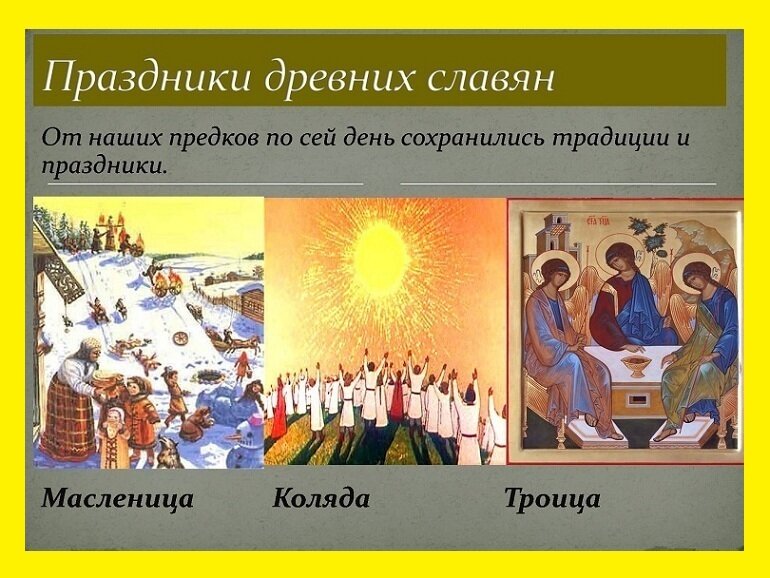 Праздники древних славян

От наших предков по сей день сохранились традиции и праздники.

Масленица Коляда Троица